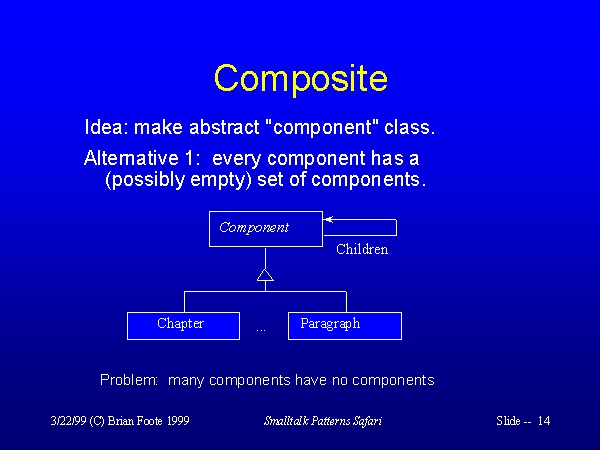 Composite

Idea: make abstract "component" class.

Alternative 1: every component has a (possibly empty) set of components.

Component

Children

Chapter

...

Paragraph

Problem: many components have no components

3/22/99 (C) Brian Foote 1999

Smalltalk Patterns Safari

Slide -- 14